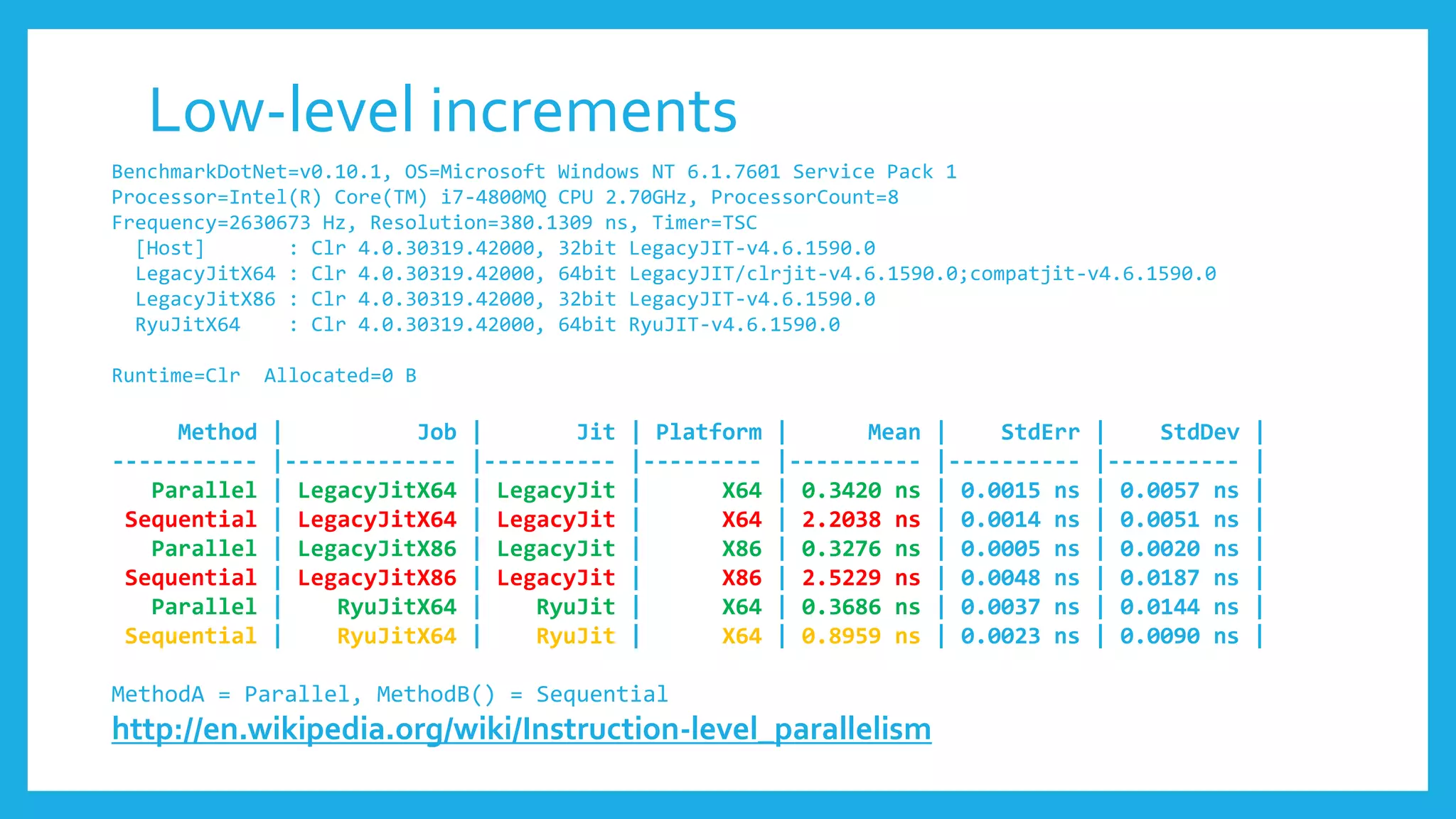 Low-level increments

BenchmarkDotNet=v0.10.1, OS=Microsoft Windows NT 6.1.7601 Service Pack 1
Processor=Intel(R) Core(TM) i7-4800MQ CPU 2.70GHz, ProcessorCount=8
Frequency=2630673 Hz, Resolution=380.1309 ns, Timer=TSC
[Host] : Clr 4.0.30319.42000, 32bit LegacyJIT-v4.6.1590.0
LegacyJitX64 : Clr 4.0.30319.42000, 64bit LegacyJIT/clrjit-v4.6.1590.0;compatjit-v4.6.1590.0
LegacyJitX86 : Clr 4.0.30319.42000, 32bit LegacyJIT-v4.6.1590.0
RyuJitX64 : Clr 4.0.30319.42000, 64bit RyuJIT-v4.6.1590.0

Runtime=Clr Allocated=0 B

| Method | Job | Jit | Platform | Mean | StdErr | StdDev |
|---|---|---|---|---|---|---|
| Parallel | LegacyJitX64 | LegacyJit | X64 | 0.3420 ns | 0.0015 ns | 0.0057 ns |
| Sequential | LegacyJitX64 | LegacyJit | X64 | 2.2038 ns | 0.0014 ns | 0.0051 ns |
| Parallel | LegacyJitX86 | LegacyJit | X86 | 0.3276 ns | 0.0005 ns | 0.0020 ns |
| Sequential | LegacyJitX86 | LegacyJit | X86 | 2.5229 ns | 0.0048 ns | 0.0187 ns |
| Parallel | RyuJitX64 | RyuJit | X64 | 0.3686 ns | 0.0037 ns | 0.0144 ns |
| Sequential | RyuJitX64 | RyuJit | X64 | 0.8959 ns | 0.0023 ns | 0.0090 ns |

MethodA = Parallel, MethodB() = Sequential
http://en.wikipedia.org/wiki/Instruction-level_parallelism